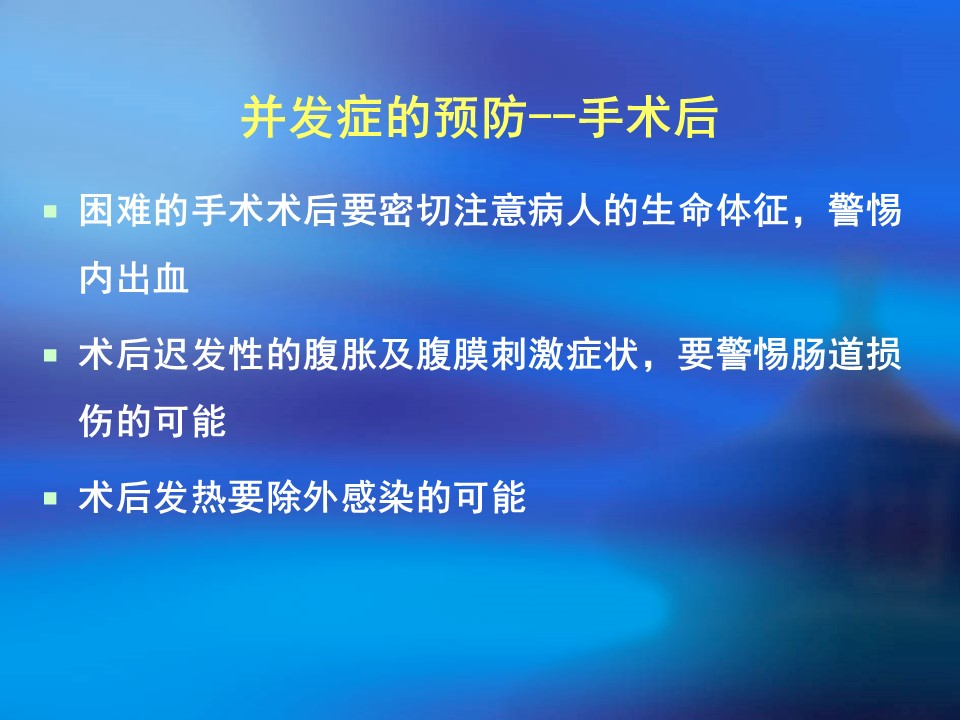 并发症的预防--手术后

▪ 困难的手术术后要密切注意病人的生命体征，警惕内出血

▪ 术后迟发性的腹胀及腹膜刺激症状，要警惕肠道损伤的可能

▪ 术后发热要除外感染的可能